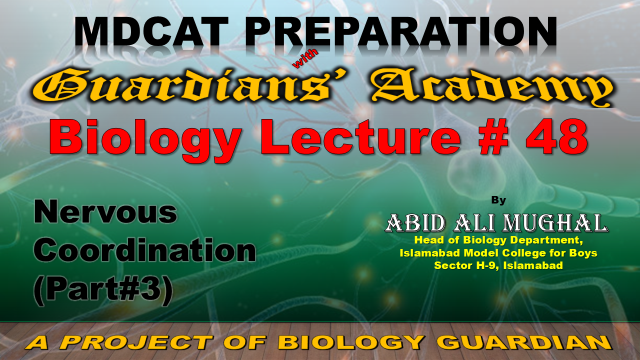 MDCAT PREPARATION

with

Guardians' Academy

Biology Lecture # 48

Nervous Coordination (Part#3)

By

ABID ALI MUGHAL

Head of Biology Department, Islamabad Model College for Boys Sector H-9, Islamabad

A PROJECT OF BIOLOGY GUARDIAN